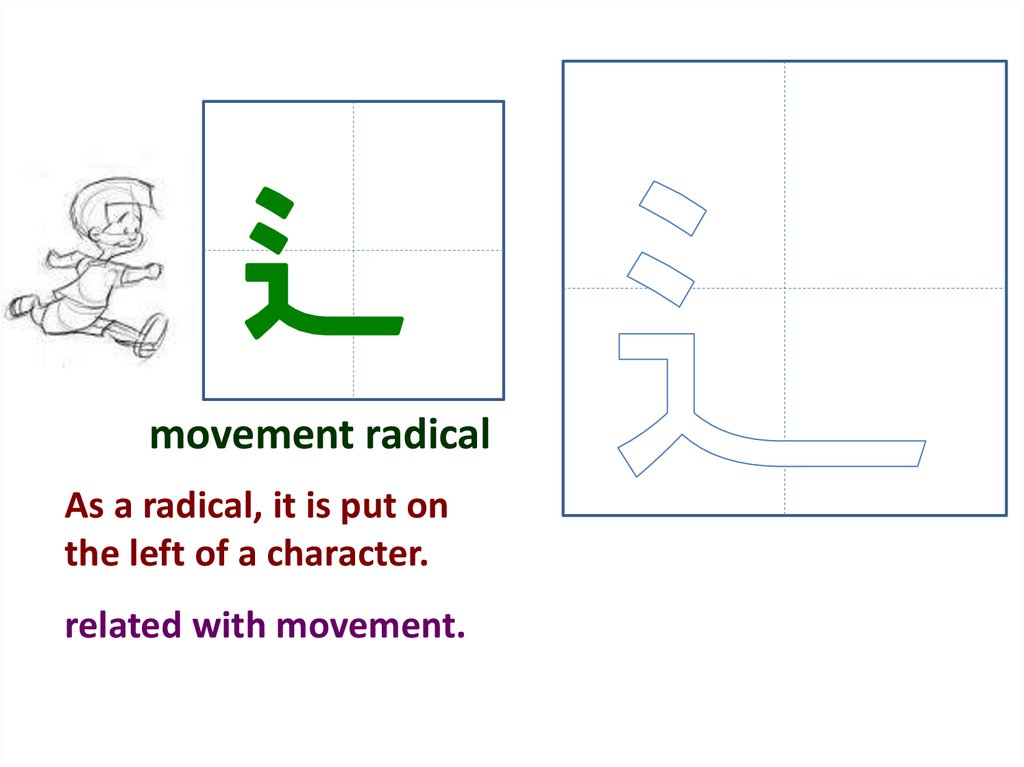 辶

辶

movement radical

As a radical, it is put on the left of a character.

related with movement.